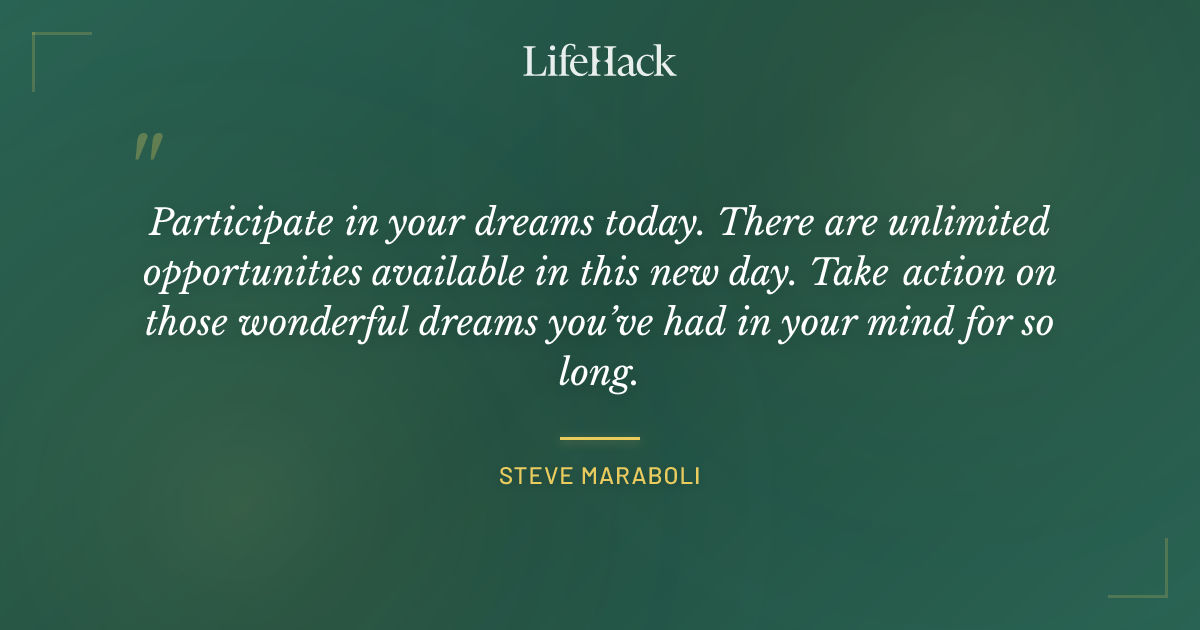 LifeHack

"

Participate in your dreams today. There are unlimited opportunities available in this new day. Take action on those wonderful dreams you've had in your mind for so long.

STEVE MARABOLI